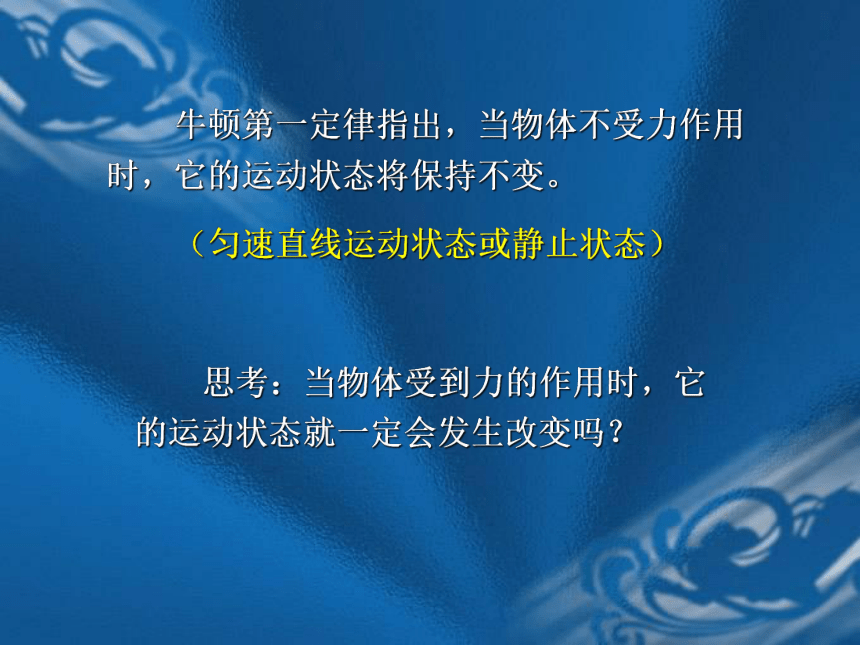 牛顿第一定律指出，当物体不受力作用时，它的运动状态将保持不变。

（匀速直线运动状态或静止状态）

思考：当物体受到力的作用时，它的运动状态就一定会发生改变吗？